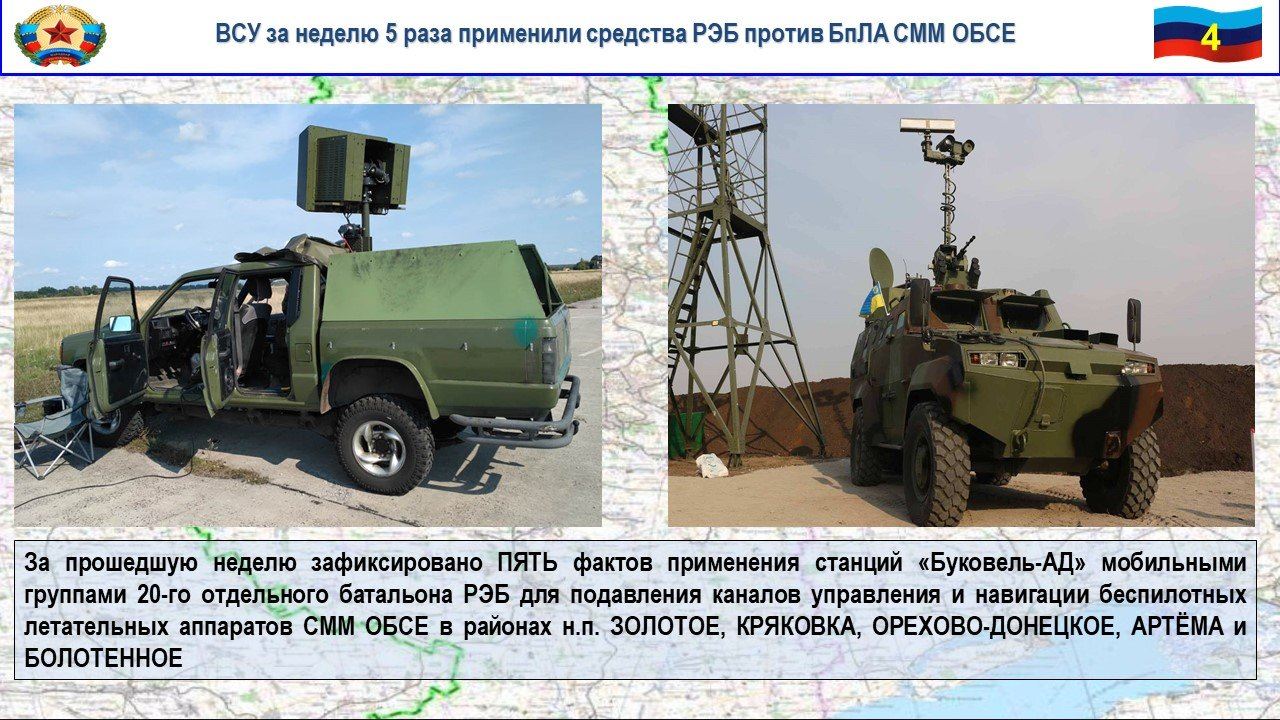 ВСУ за неделю 5 раза применили средства РЭБ против БпЛА СММ ОБСЕ

4

За прошедшую неделю зафиксировано ПЯТЬ фактов применения станций «Буковель-АД» мобильными группами 20-го отдельного батальона РЭБ для подавления каналов управления и навигации беспилотных летательных аппаратов СММ ОБСЕ в районах н.п. ЗОЛОТОЕ, КРЯКОВКА, ОРЕХОВО-ДОНЕЦКОЕ, АРТЁМА и БОЛОТЕННОЕ